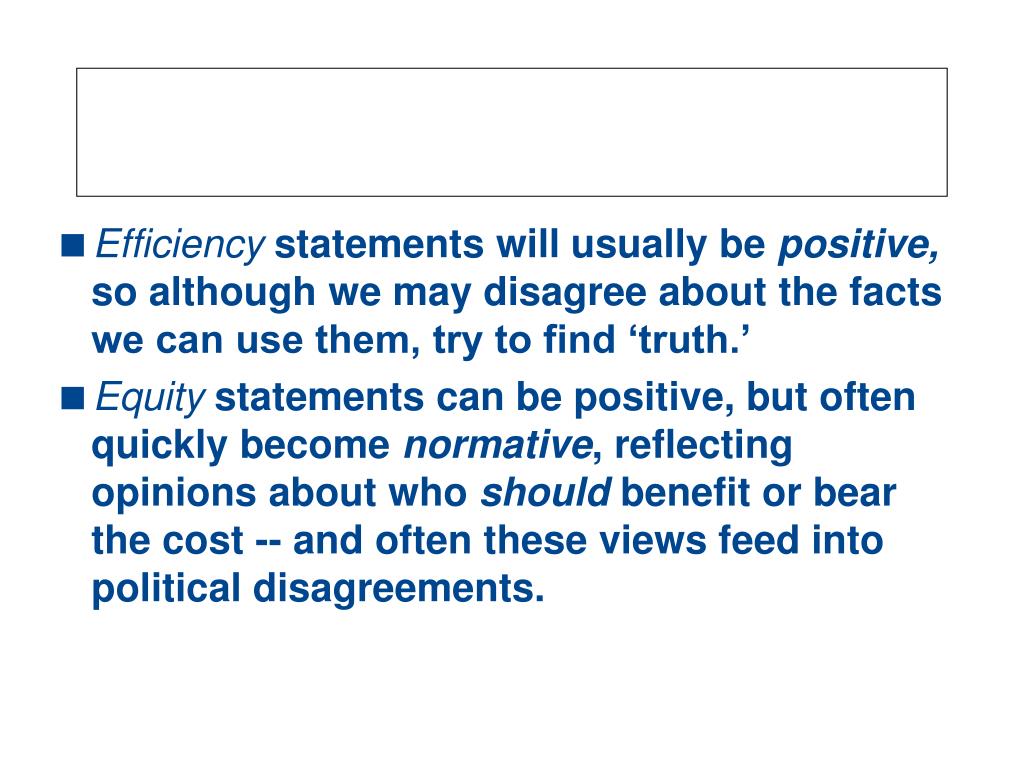 ■ Efficiency statements will usually be positive, so although we may disagree about the facts we can use them, try to find ‘truth.’

■ Equity statements can be positive, but often quickly become normative, reflecting opinions about who should benefit or bear the cost -- and often these views feed into political disagreements.